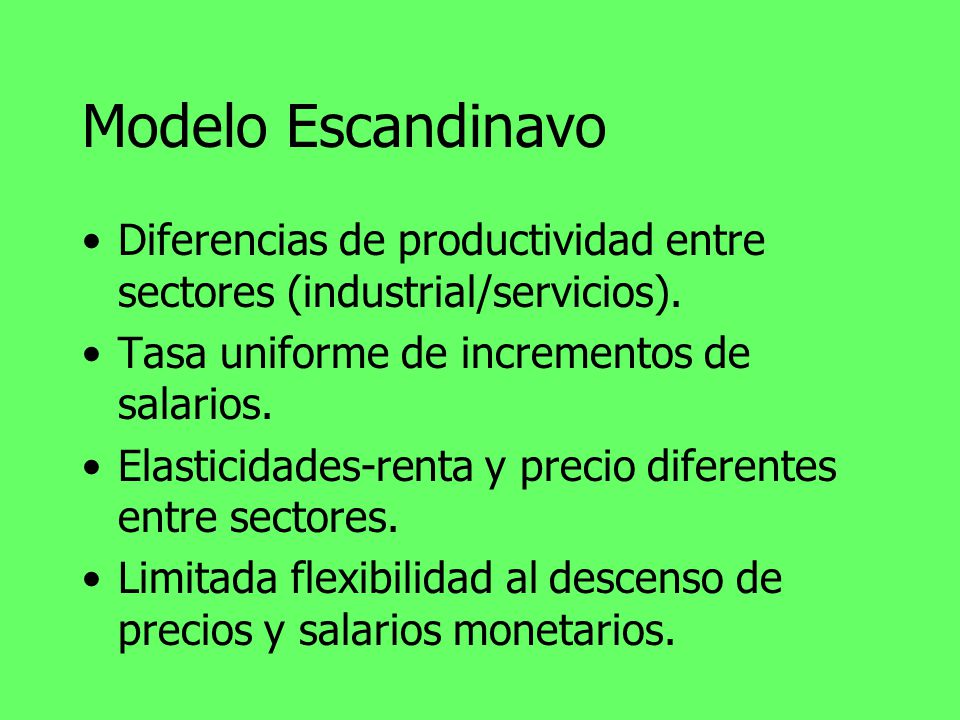 Modelo Escandinavo

• Diferencias de productividad entre sectores (industrial/servicios).
• Tasa uniforme de incrementos de salarios.
• Elasticidades-renta y precio diferentes entre sectores.
• Limitada flexibilidad al descenso de precios y salarios monetarios.